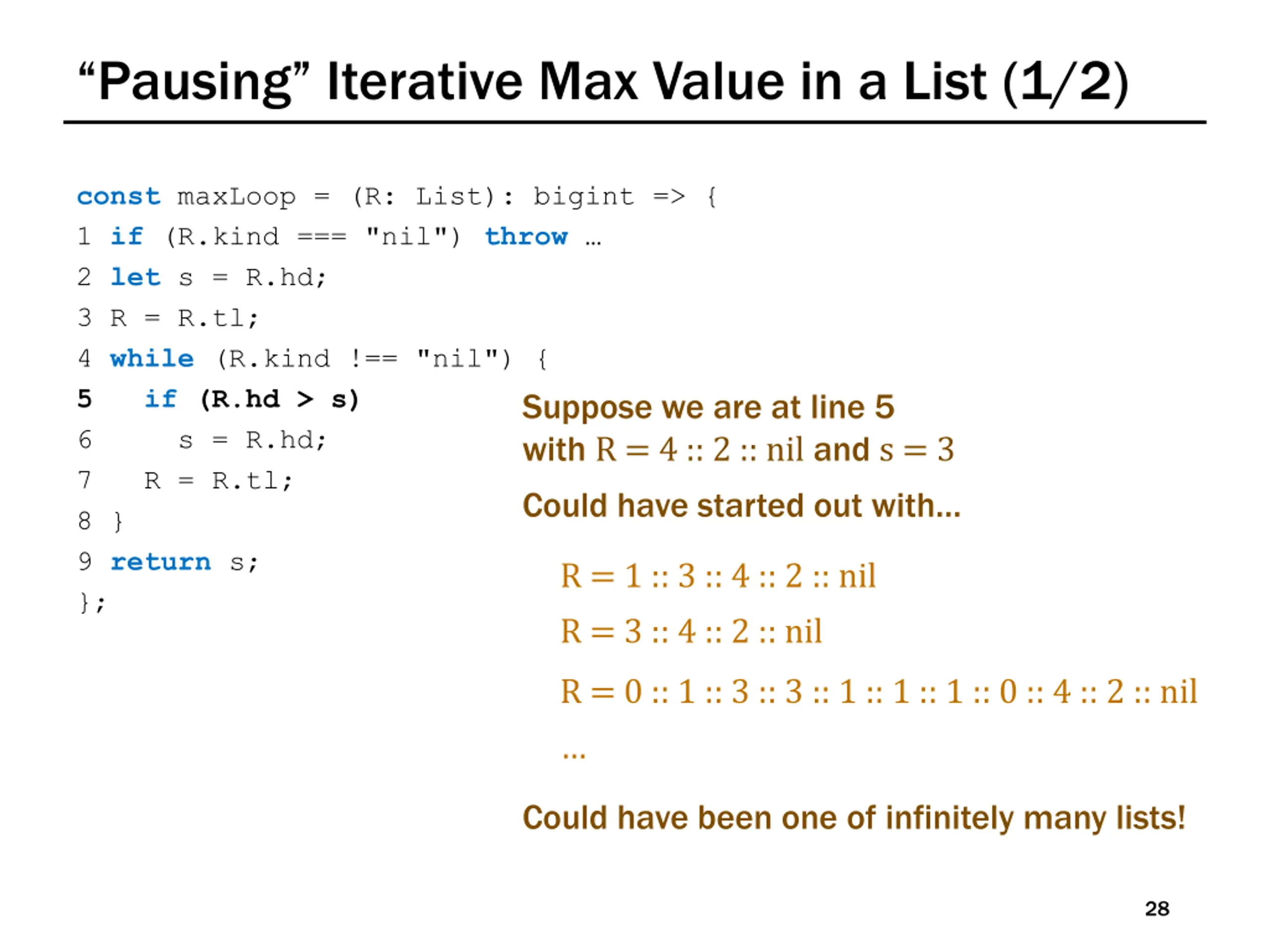 “Pausing” Iterative Max Value in a List (1/2)

const maxLoop = (R: List): bigint => {
1 if (R.kind === "nil") throw …
2 let s = R.hd;
3 R = R.tl;
4 while (R.kind !== "nil") {
5   if (R.hd > s)
6     s = R.hd;
7   R = R.tl;
8 }
9 return s;
};

Suppose we are at line 5 with $R = 4 :: 2 :: nil$ and $s = 3$

Could have started out with…

$R = 1 :: 3 :: 4 :: 2 :: nil$

$R = 3 :: 4 :: 2 :: nil$

$R = 0 :: 1 :: 3 :: 3 :: 1 :: 1 :: 1 :: 0 :: 4 :: 2 :: nil$

…

Could have been one of infinitely many lists!

28